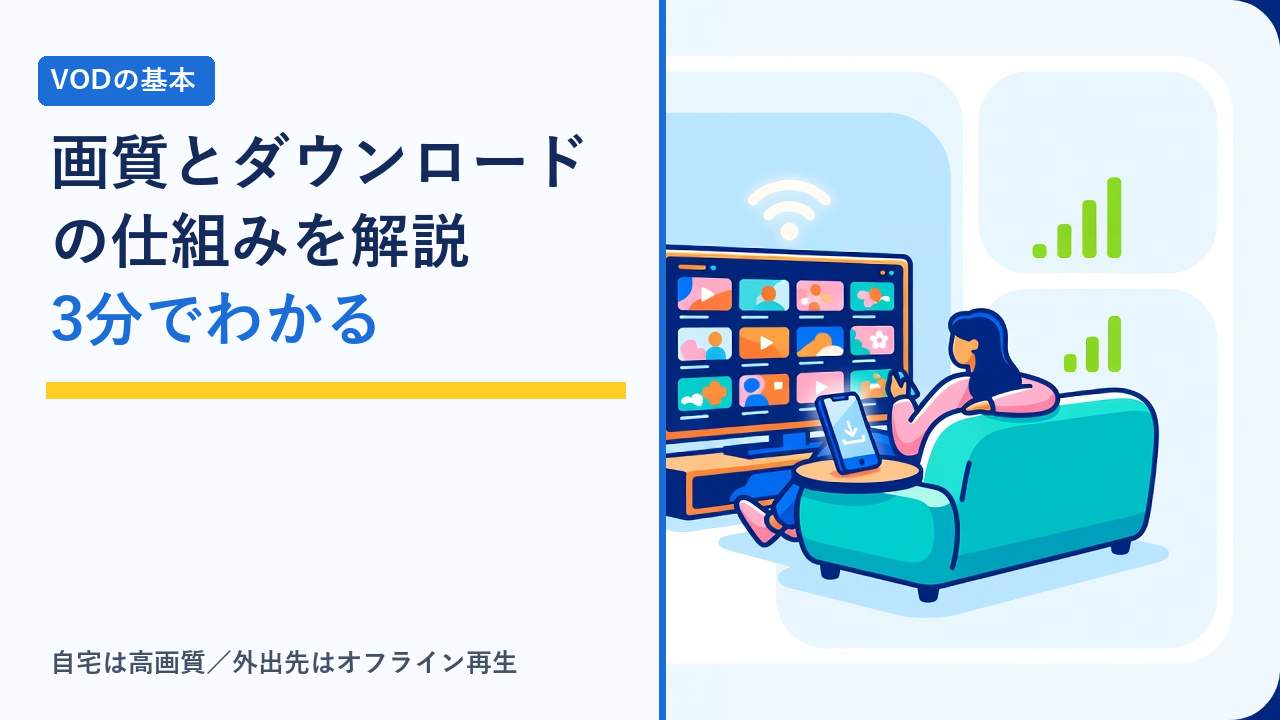 VODの基本

画質とダウンロードの仕組みを解説
3分でわかる

自宅は高画質／外出先はオフライン再生